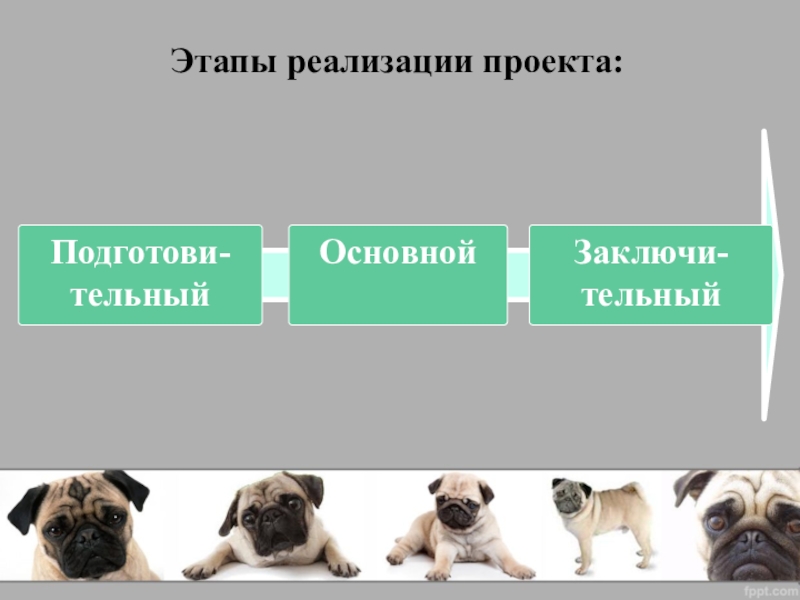 Этапы реализации проекта:

Подготовительный

Основной

Заключительный

fppt.com